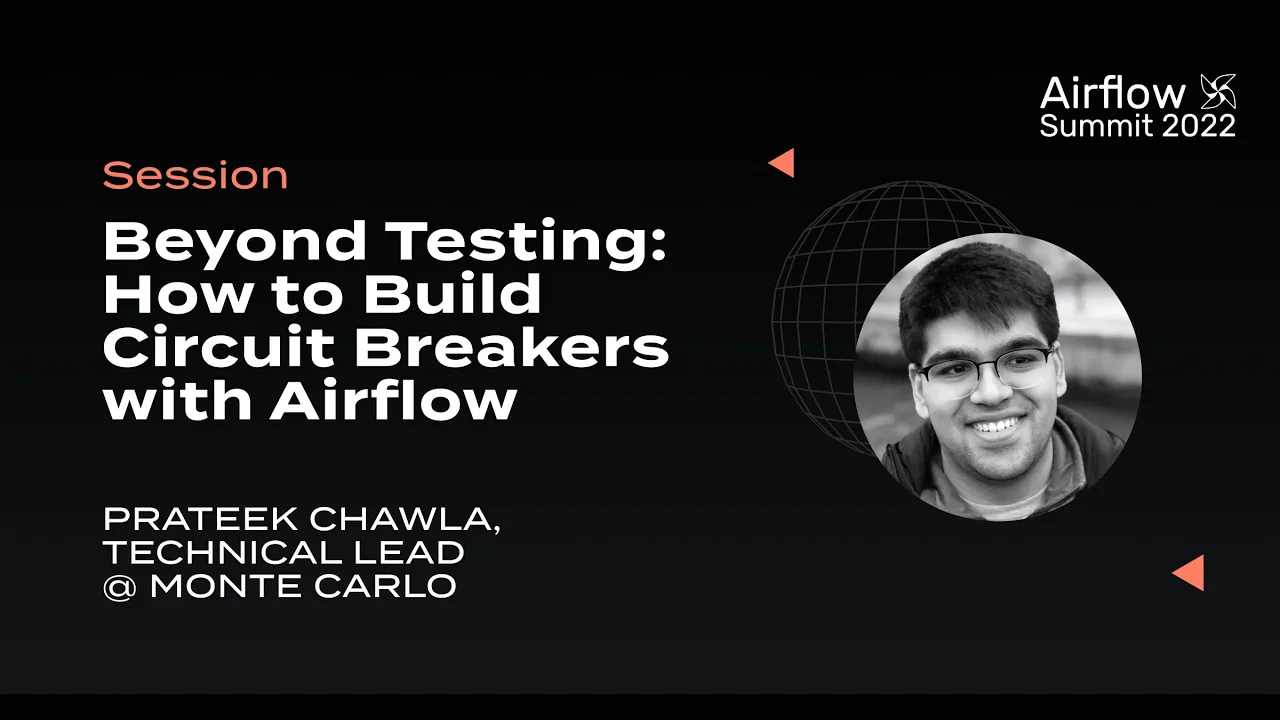 Airflow
Summit 2022

Session

Beyond Testing: How to Build Circuit Breakers with Airflow

PRATEEK CHAWLA,
TECHNICAL LEAD
@ MONTE CARLO